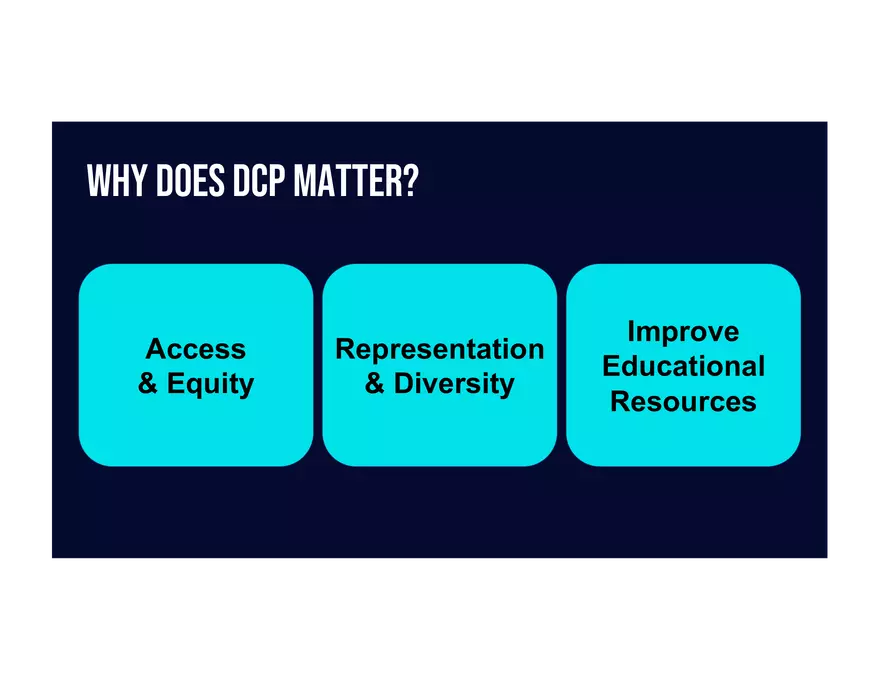 WHY DOES DCP MATTER?

Access & Equity

Representation & Diversity

Improve Educational Resources